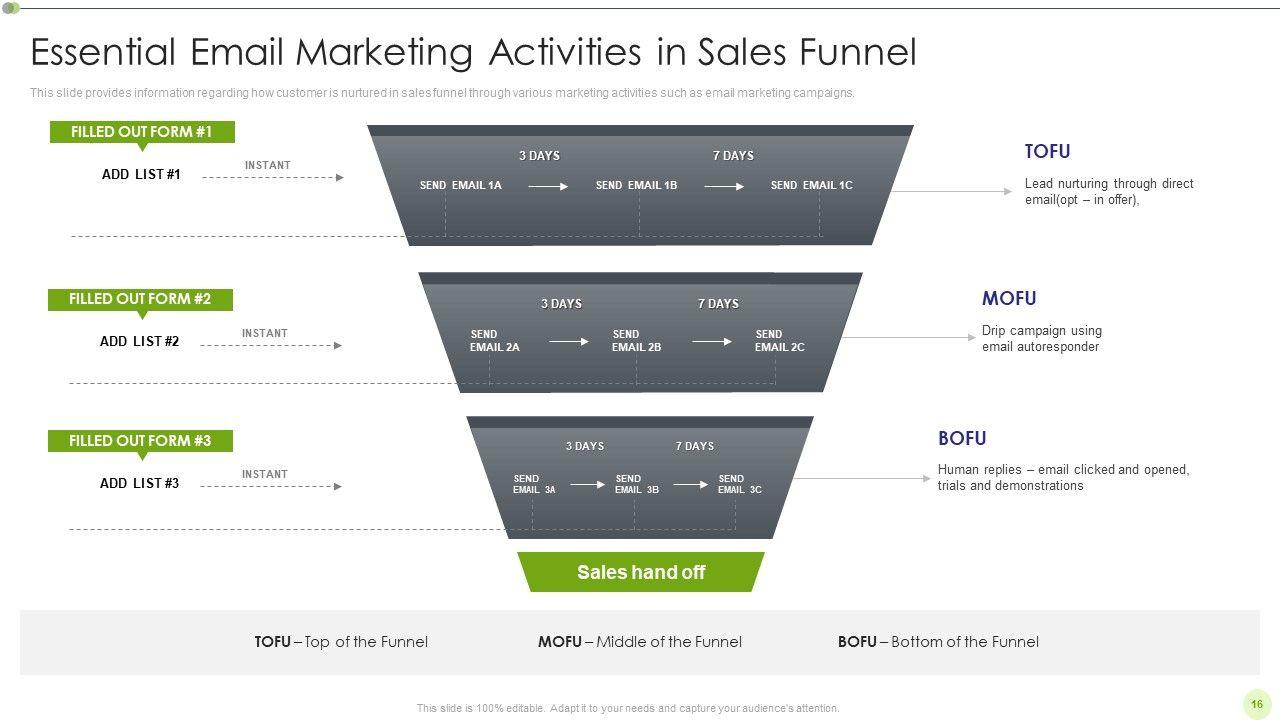 Essential Email Marketing Activities in Sales Funnel

This slide provides information regarding how customer is nurtured in sales funnel through various marketing activities such as email marketing campaigns.

FILLED OUT FORM #1

ADD LIST #1

INSTANT

3 DAYS

7 DAYS

SEND EMAIL 1A

SEND EMAIL 1B

SEND EMAIL 1C

TOFU

Lead nurturing through direct email(opt – in offer),

FILLED OUT FORM #2

ADD LIST #2

INSTANT

3 DAYS

7 DAYS

SEND EMAIL 2A

SEND EMAIL 2B

SEND EMAIL 2C

MOFU

Drip campaign using email autoresponder

FILLED OUT FORM #3

ADD LIST #3

INSTANT

3 DAYS

7 DAYS

SEND EMAIL 3A

SEND EMAIL 3B

SEND EMAIL 3C

BOFU

Human replies – email clicked and opened, trials and demonstrations

Sales hand off

TOFU – Top of the Funnel

MOFU – Middle of the Funnel

BOFU – Bottom of the Funnel

This slide is 100% editable. Adapt it to your needs and capture your audience's attention.

16